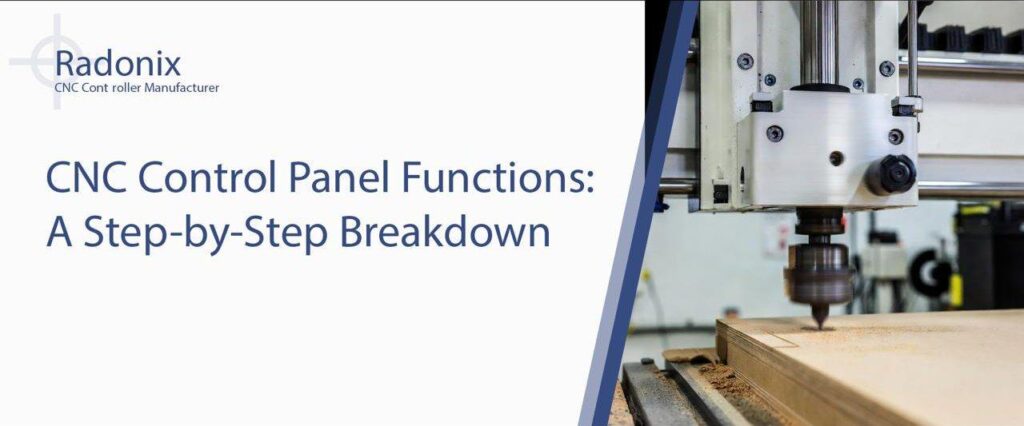 Radonix
CNC Cont roller Manufacturer

CNC Control Panel Functions: A Step-by-Step Breakdown